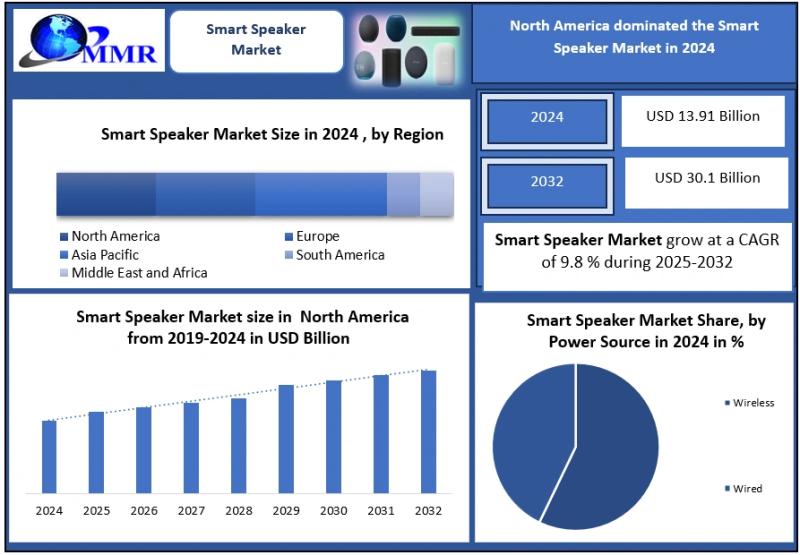 MMR

Smart Speaker Market

North America dominated the Smart Speaker Market in 2024

Smart Speaker Market Size in 2024 , by Region

North America
Europe
Asia Pacific
South America
Middle East and Africa

2024
USD 13.91 Billion

2032
USD 30.1 Billion

Smart Speaker Market grow at a CAGR of 9.8 % during 2025-2032

Smart Speaker Market size in North America from 2019-2024 in USD Billion

2024 2025 2026 2027 2028 2029 2030 2031 2032

Smart Speaker Market Share, by Power Source in 2024 in %

Wireless
Wired